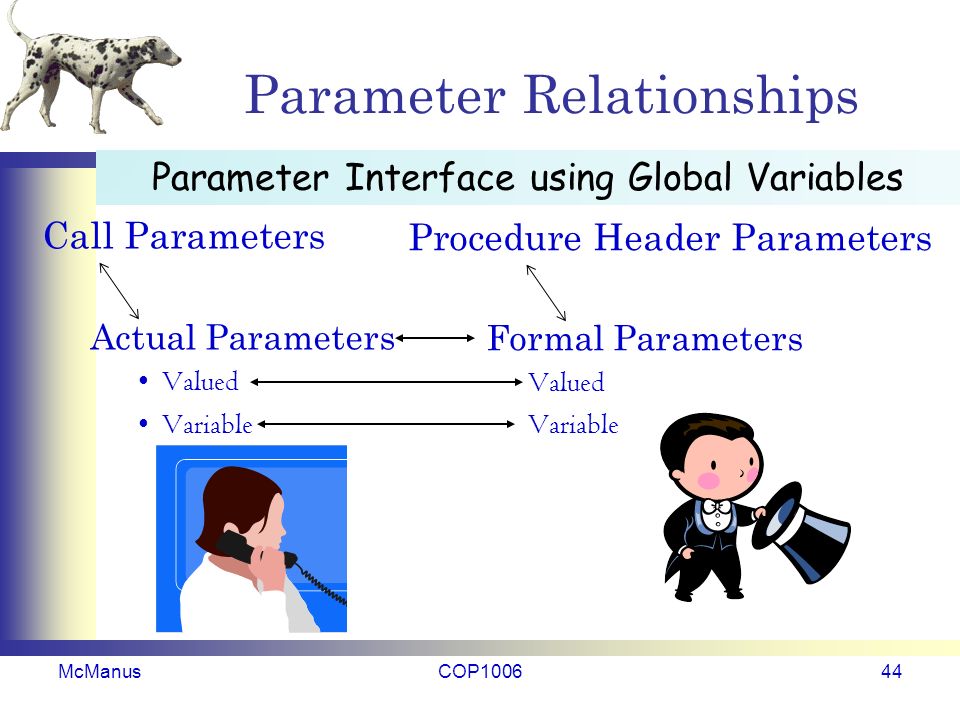 Parameter Relationships

Parameter Interface using Global Variables

Call Parameters

Procedure Header Parameters

Actual Parameters

Formal Parameters

• Valued

Valued

• Variable

Variable

McManus

COP1006

44